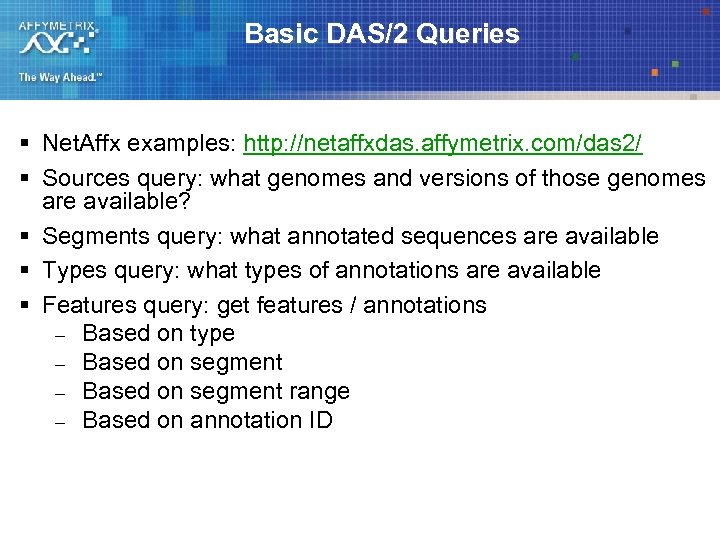 AFFYMETRIX
The Way Ahead.™

Basic DAS/2 Queries

▪ NetAffx examples: http://netaffxdas.affymetrix.com/das2/
▪ Sources query: what genomes and versions of those genomes are available?
▪ Segments query: what annotated sequences are available
▪ Types query: what types of annotations are available
▪ Features query: get features / annotations
– Based on type
– Based on segment
– Based on segment range
– Based on annotation ID